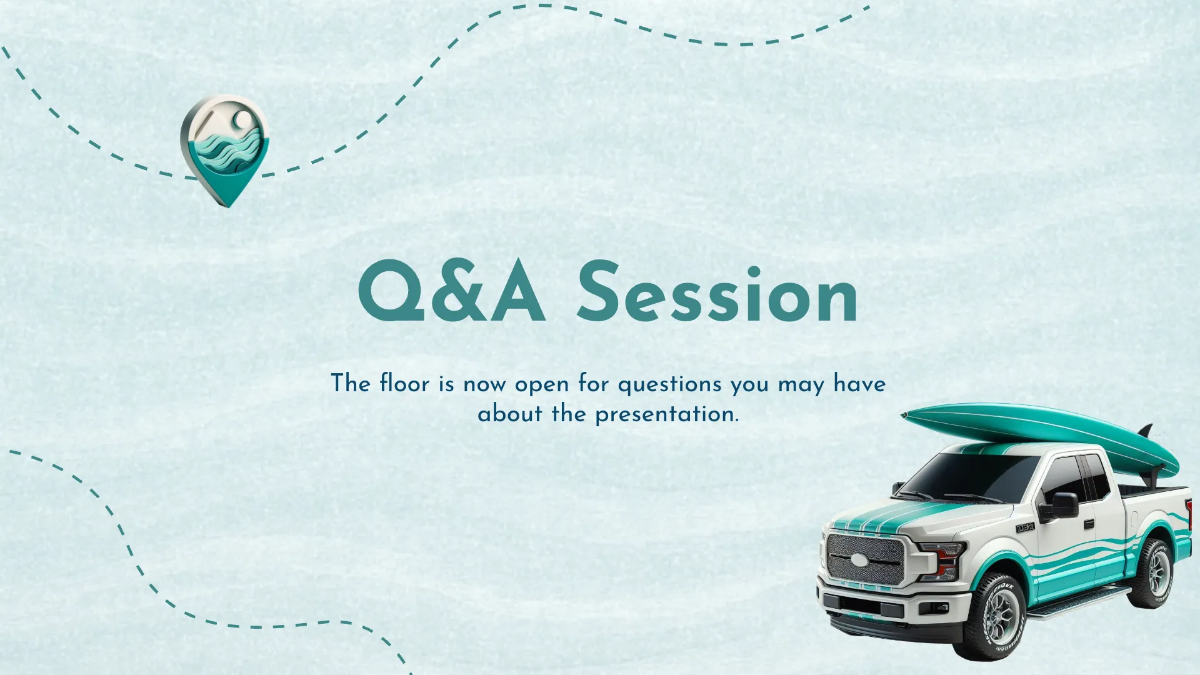 Q&A Session

The floor is now open for questions you may have about the presentation.